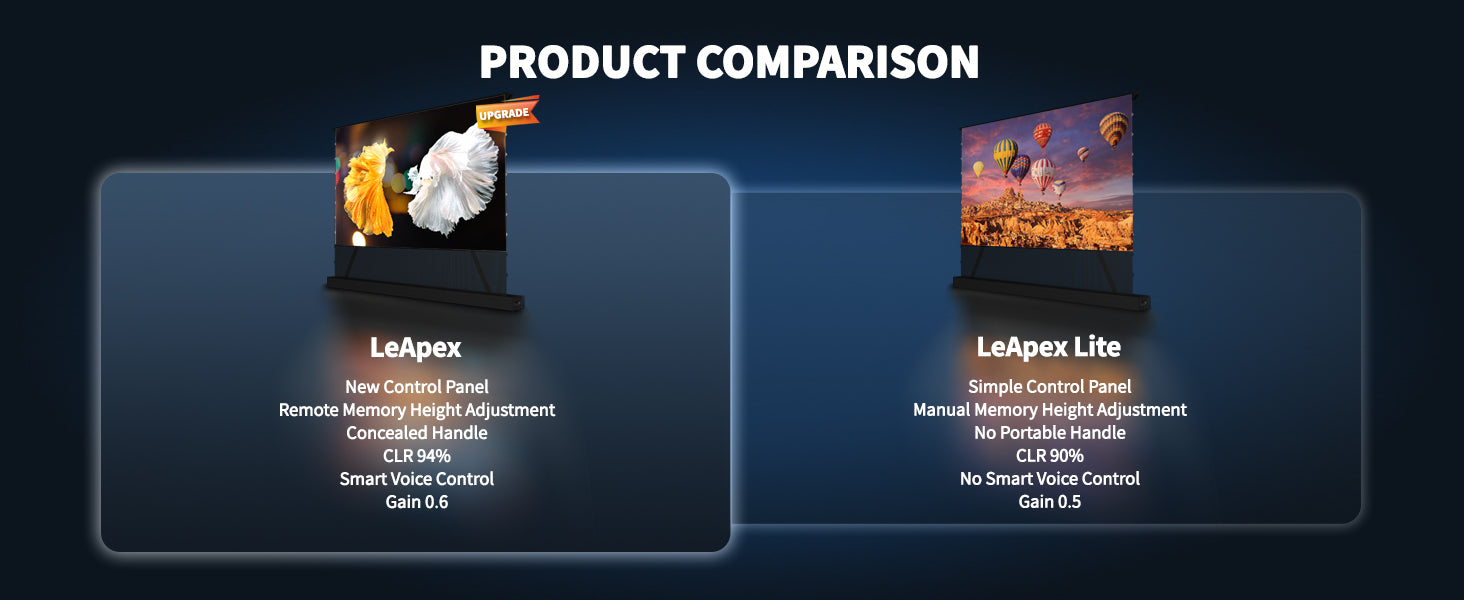 PRODUCT COMPARISON

UPGRADE

LeApex

New Control Panel
Remote Memory Height Adjustment
Concealed Handle
CLR 94%
Smart Voice Control
Gain 0.6

LeApex Lite

Simple Control Panel
Manual Memory Height Adjustment
No Portable Handle
CLR 90%
No Smart Voice Control
Gain 0.5